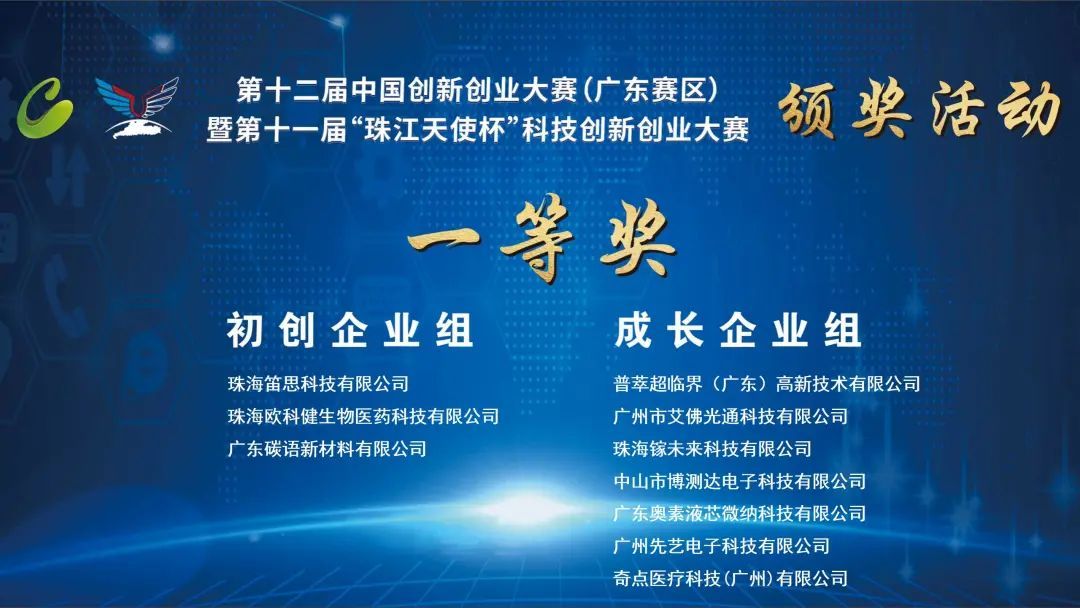 第十二届中国创新创业大赛（广东赛区）
暨第十一届“珠江天使杯”科技创新创业大赛

颁奖活动

一等奖

初创企业组

珠海笛思科技有限公司
珠海欧科健生物医药科技有限公司
广东碳语新材料有限公司

成长企业组

普萃超临界（广东）高新技术有限公司
广州市艾佛光通科技有限公司
珠海镓未来科技有限公司
中山市博测达电子科技有限公司
广东奥素液芯微纳科技有限公司
广州先艺电子科技有限公司
奇点医疗科技（广州）有限公司